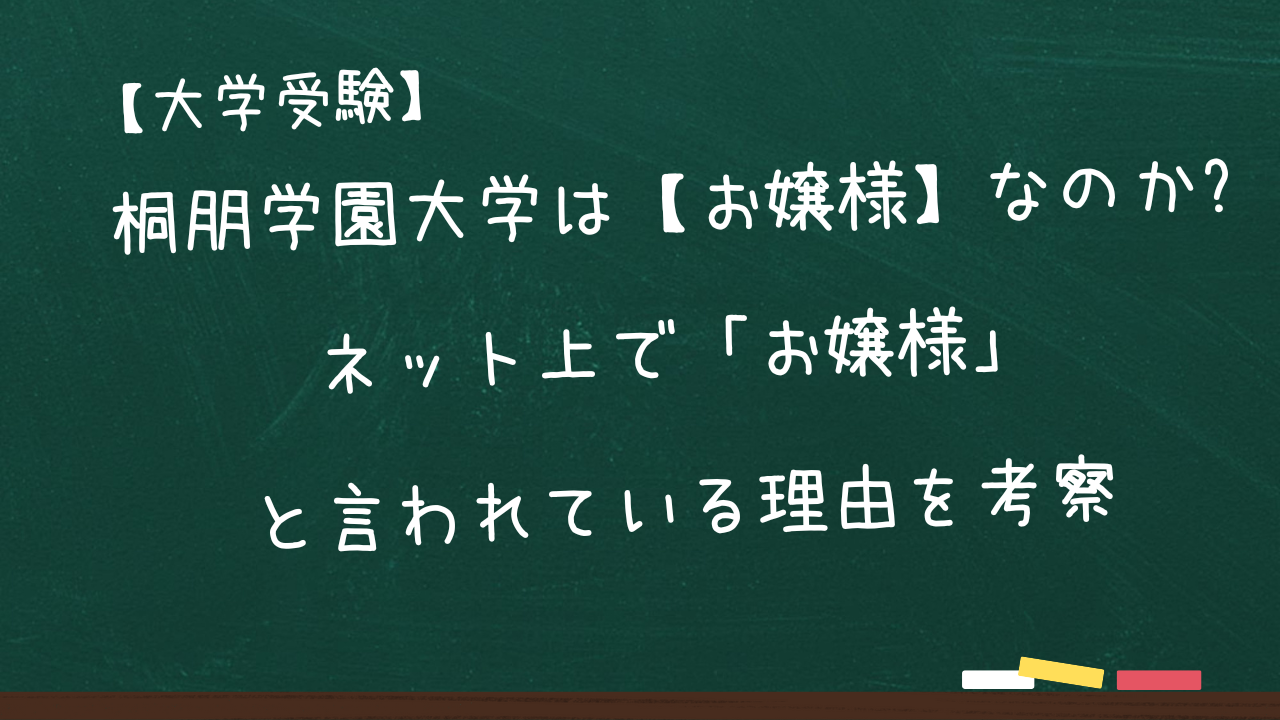 【大学受験】

桐朋学園大学は【お嬢様】なのか?

ネット上で「お嬢様」

と言われている理由を考察